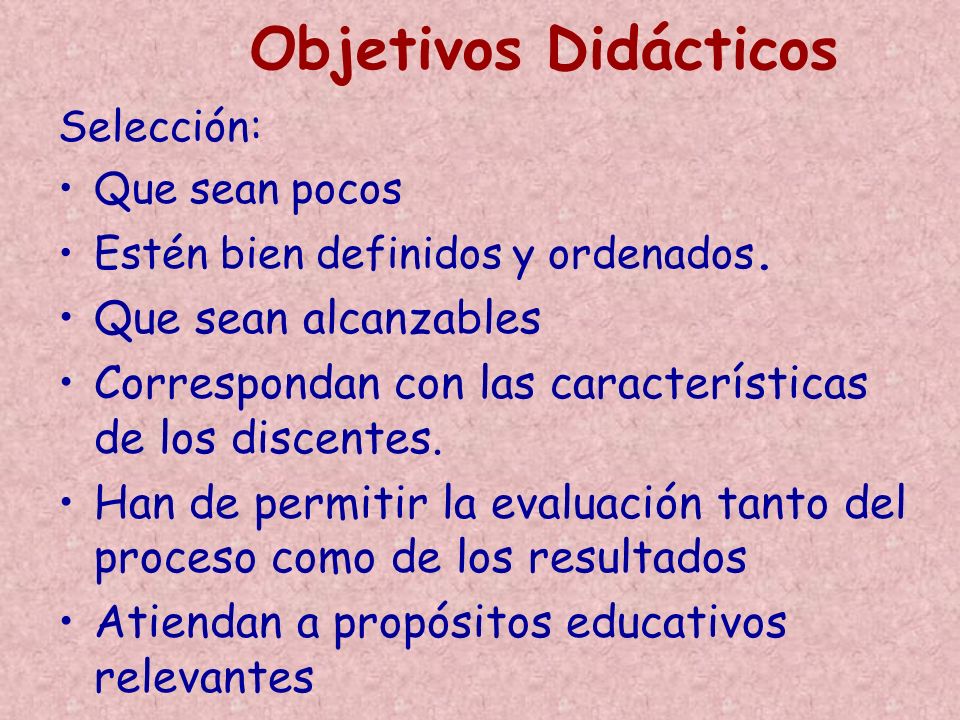 Objetivos Didácticos

Selección:

• Que sean pocos
• Estén bien definidos y ordenados.
• Que sean alcanzables
• Correspondan con las características de los discentes.
• Han de permitir la evaluación tanto del proceso como de los resultados
• Atiendan a propósitos educativos relevantes